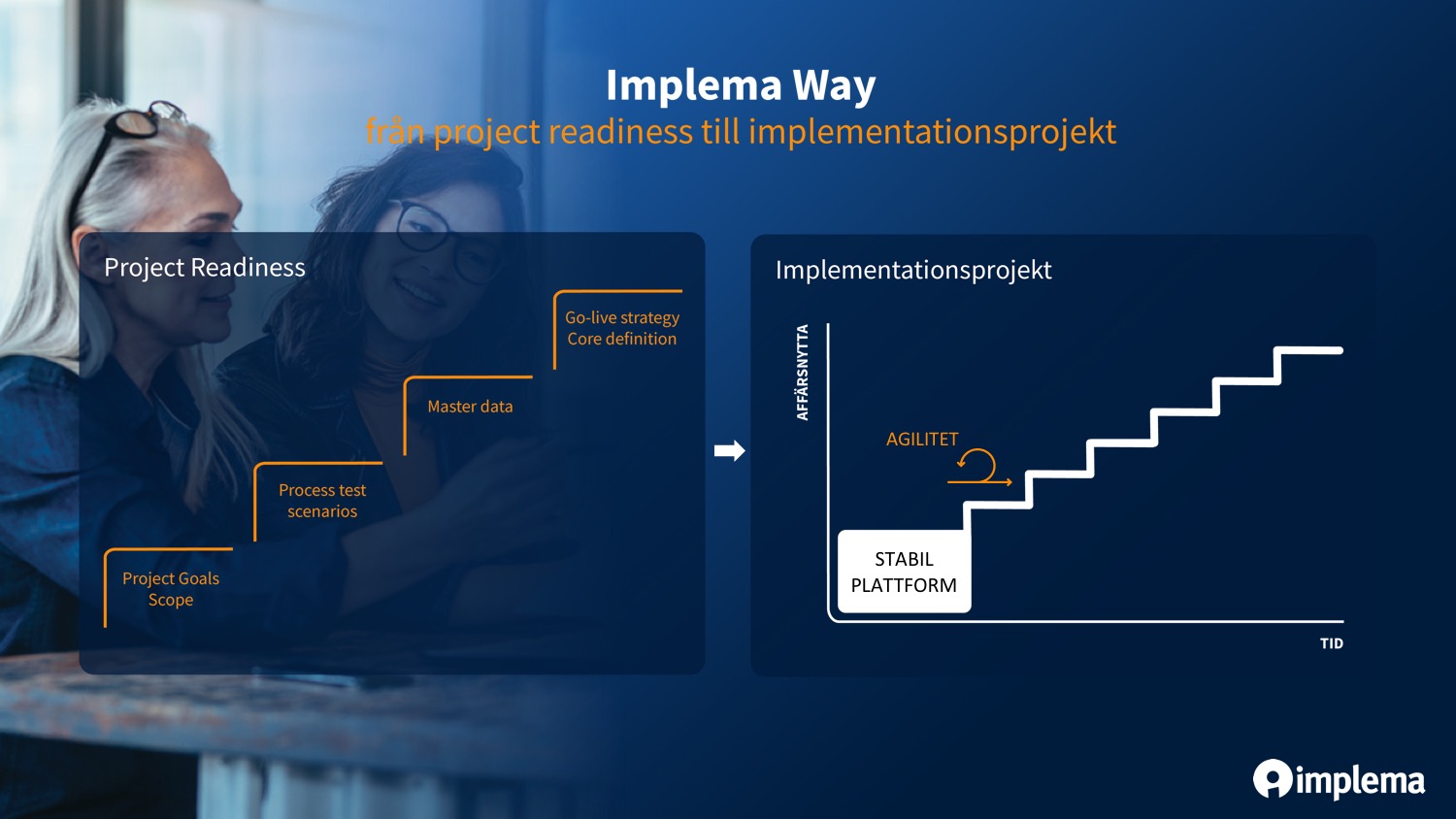 Implema Way
från project readiness till implementationsprojekt

Project Readiness

Go-live strategy
Core definition

Master data

Process test scenarios

Project Goals
Scope

Implementationsprojekt

AFFÄRSNYTTA

AGILITET

STABIL PLATTFORM

TID

implema